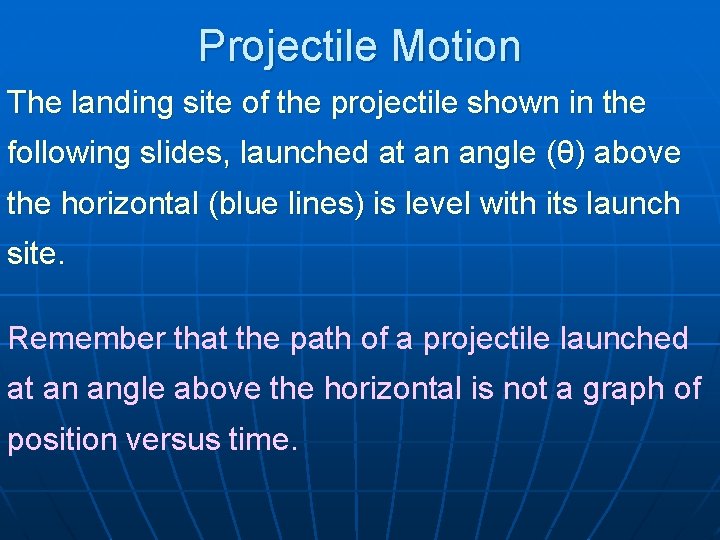 Projectile Motion

The landing site of the projectile shown in the following slides, launched at an angle (θ) above the horizontal (blue lines) is level with its launch site.

Remember that the path of a projectile launched at an angle above the horizontal is not a graph of position versus time.